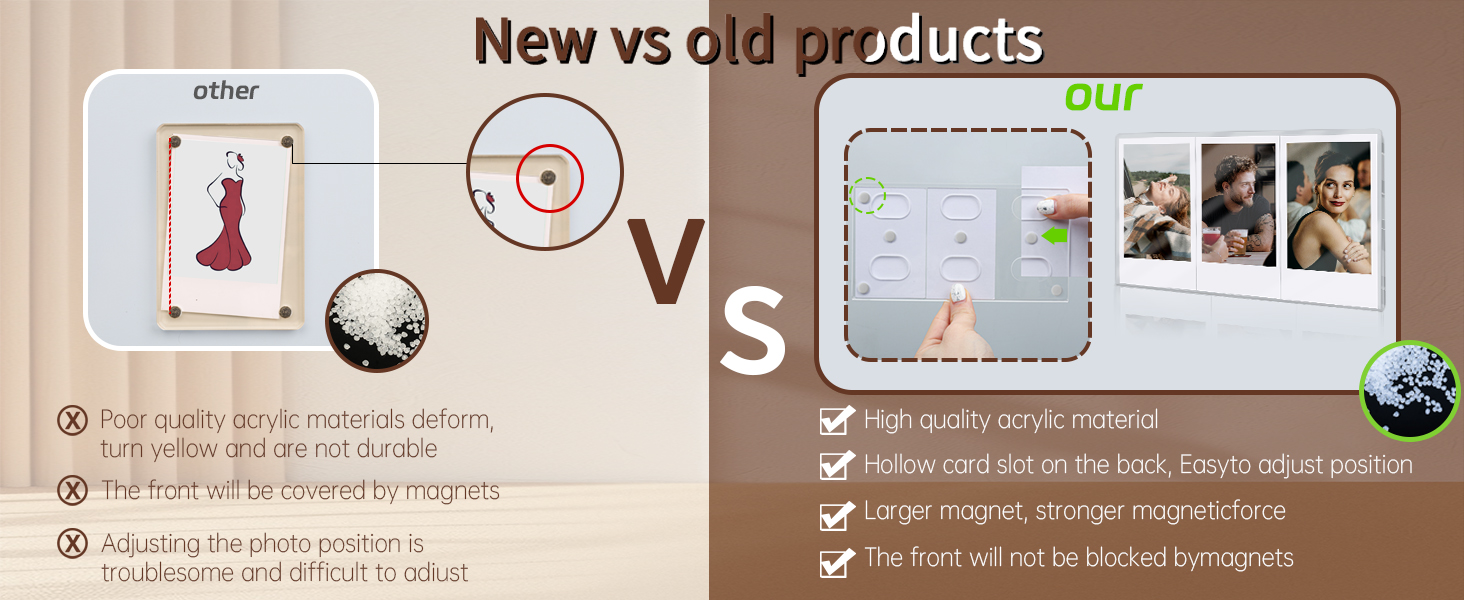 New vs old products

other

V

S

our

Poor quality acrylic materials deform, turn yellow and are not durable

The front will be covered by magnets

Adjusting the photo position is troublesome and difficult to adiust

High quality acrylic material

Hollow card slot on the back, Easyto adjust position

Larger magnet, stronger magneticforce

The front will not be blocked bymagnets